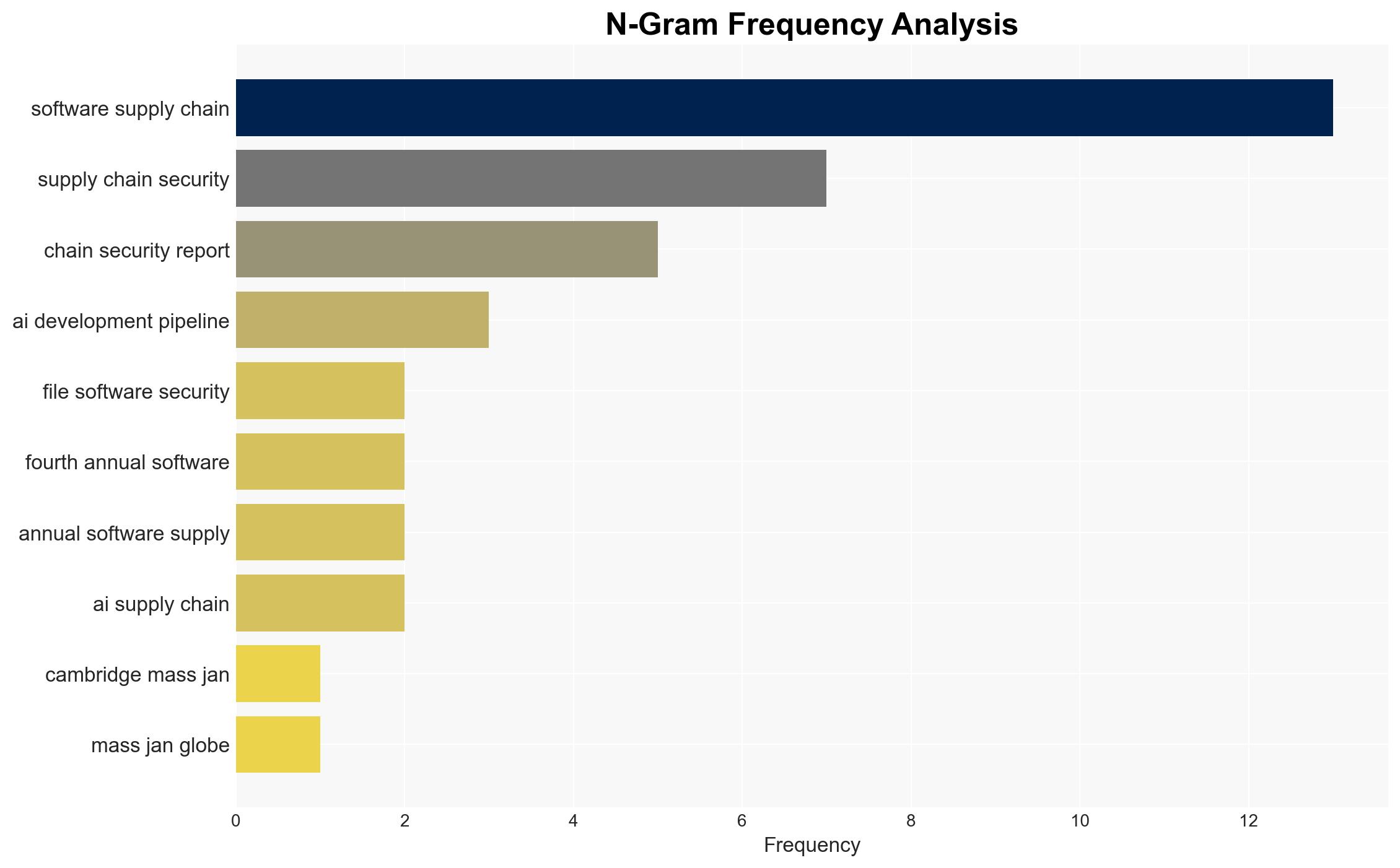 N-Gram Frequency Analysis

software supply chain
supply chain security
chain security report
ai development pipeline
file software security
fourth annual software
annual software supply
ai supply chain
cambridge mass jan
mass jan globe

0
2
4
6
8
10
12
Frequency